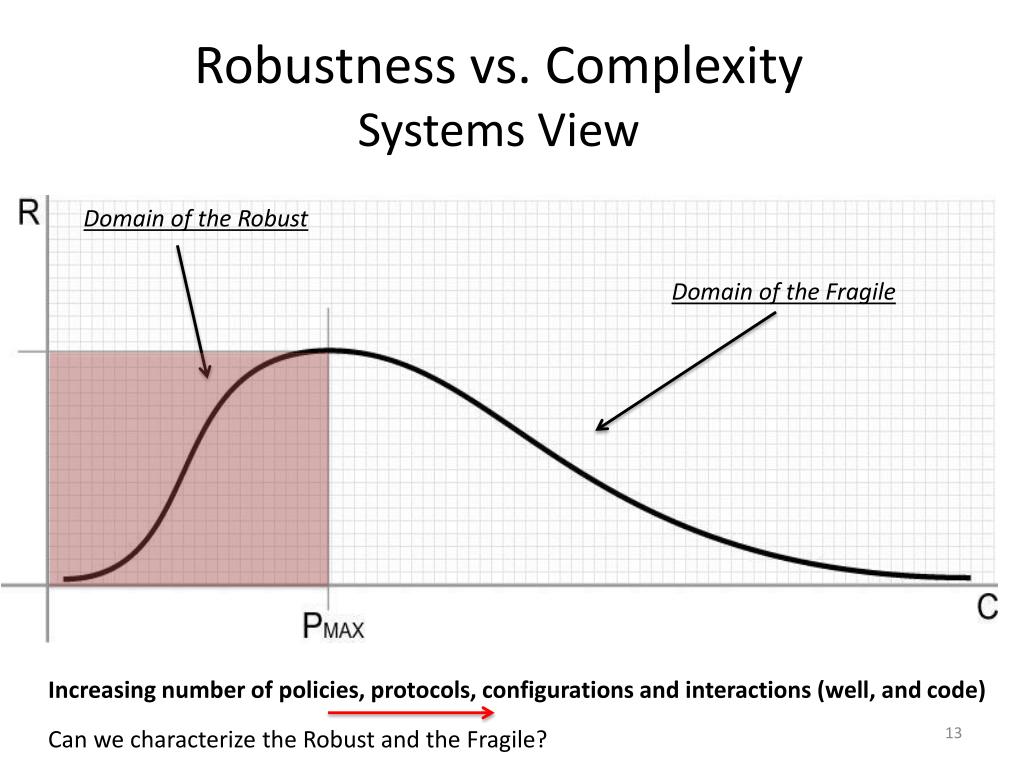 Robustness vs. Complexity
Systems View

R

Domain of the Robust

Domain of the Fragile

$P_{MAX}$

C

Increasing number of policies, protocols, configurations and interactions (well, and code)

Can we characterize the Robust and the Fragile?

13